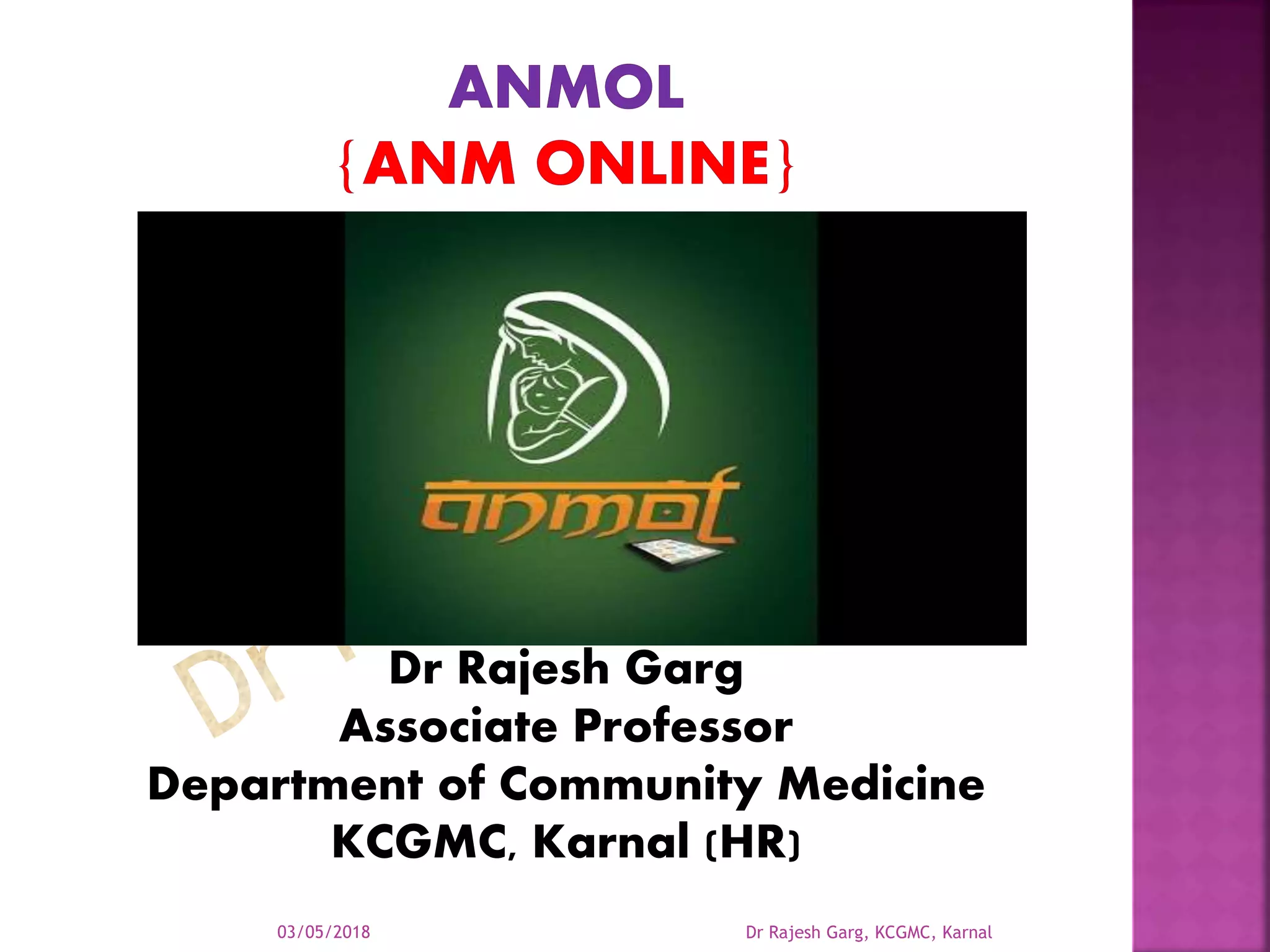 ANMOL
{ANM ONLINE}

anmol

Dr

Dr Rajesh Garg
Associate Professor
Department of Community Medicine
KCGMC, Karnal (HR)

03/05/2018

Dr Rajesh Garg, KCGMC, Karnal